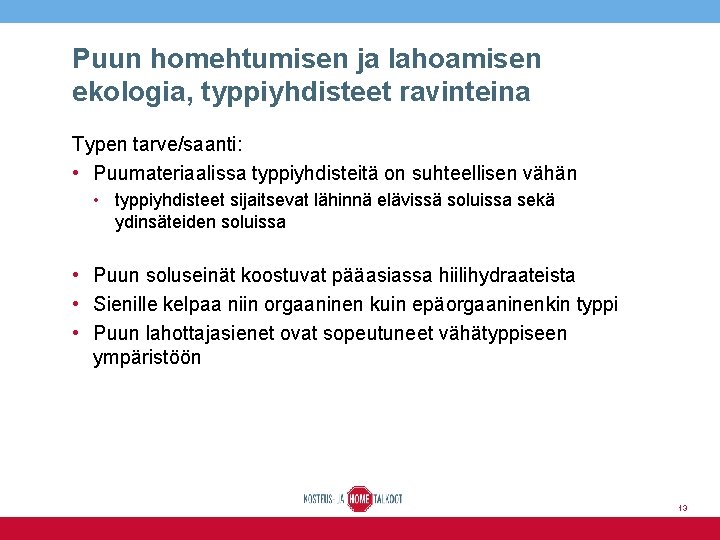 Puun homehtumisen ja lahoamisen ekologia, typpiyhdisteet ravinteina

Typen tarve/saanti:

• Puumateriaalissa typpiyhdisteitä on suhteellisen vähän
  • typpiyhdisteet sijaitsevat lähinnä elävissä soluissa sekä ydinsäteiden soluissa

• Puun soluseinät koostuvat pääasiassa hiilihydraateista
• Sienille kelpaa niin orgaaninen kuin epäorgaaninenkin typpi
• Puun lahottajasienet ovat sopeutuneet vähätyppiseen ympäristöön

KOSTEUS- JA HOME TALKOOT

13